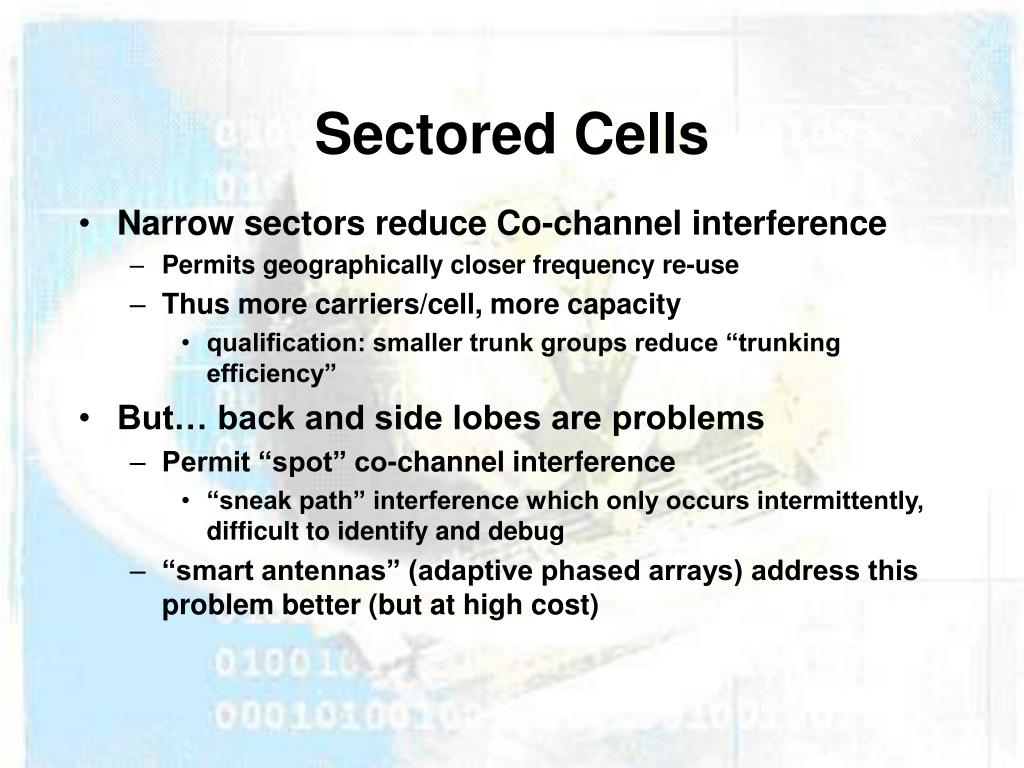 Sectored Cells

• Narrow sectors reduce Co-channel interference
– Permits geographically closer frequency re-use
– Thus more carriers/cell, more capacity
• qualification: smaller trunk groups reduce “trunking efficiency”

• But… back and side lobes are problems
– Permit “spot” co-channel interference
• “sneak path” interference which only occurs intermittently, difficult to identify and debug
– “smart antennas” (adaptive phased arrays) address this problem better (but at high cost)